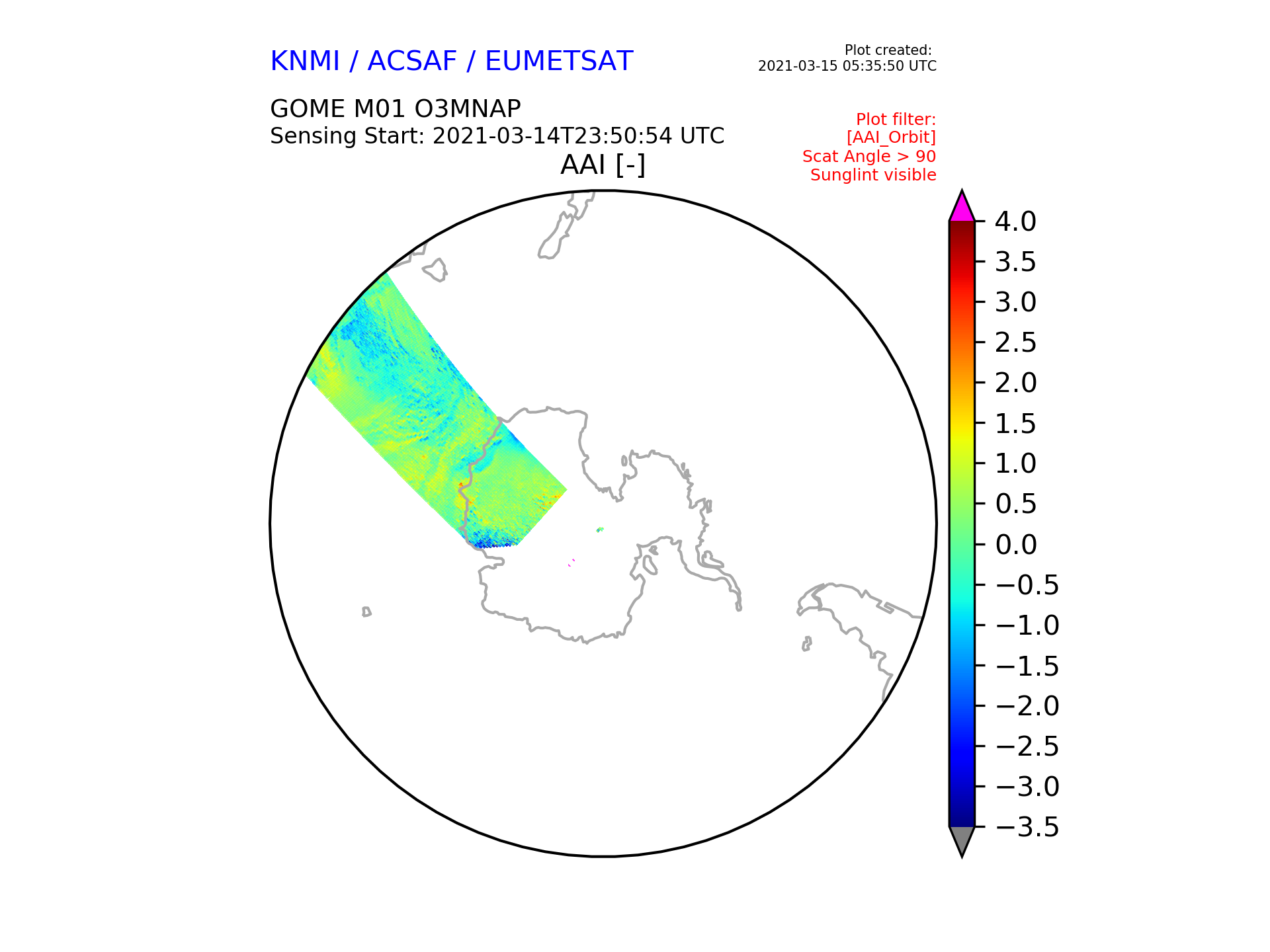 KNMI / ACSAF / EUMETSAT

Plot created:
2021-03-15 05:35:50 UTC

GOME M01 O3MNAP
Sensing Start: 2021-03-14T23:50:54 UTC

Plot filter:
[AAI_Orbit]
Scat Angle > 90
Sunglint visible

AAI [-]

4.0
3.5
3.0
2.5
2.0
1.5
1.0
0.5
0.0
−0.5
−1.0
−1.5
−2.0
−2.5
−3.0
−3.5